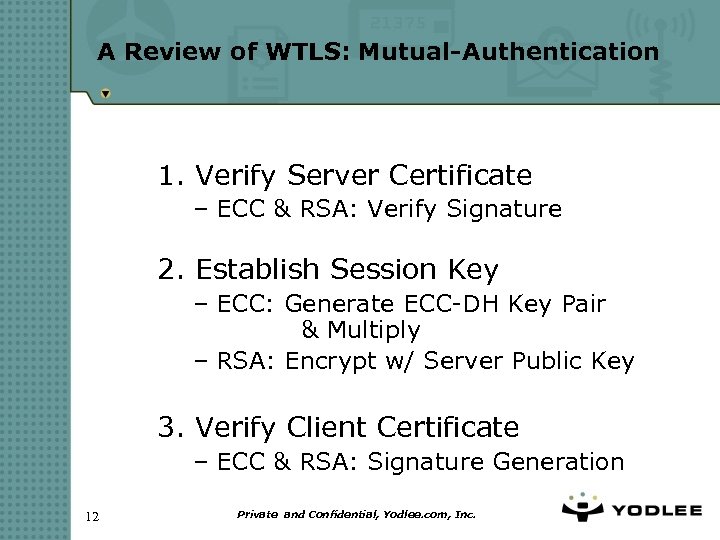 21375

A Review of WTLS: Mutual-Authentication

1. Verify Server Certificate
– ECC & RSA: Verify Signature

2. Establish Session Key
– ECC: Generate ECC-DH Key Pair & Multiply
– RSA: Encrypt w/ Server Public Key

3. Verify Client Certificate
– ECC & RSA: Signature Generation

12

Private and Confidential, Yodlee.com, Inc.

YODLEE